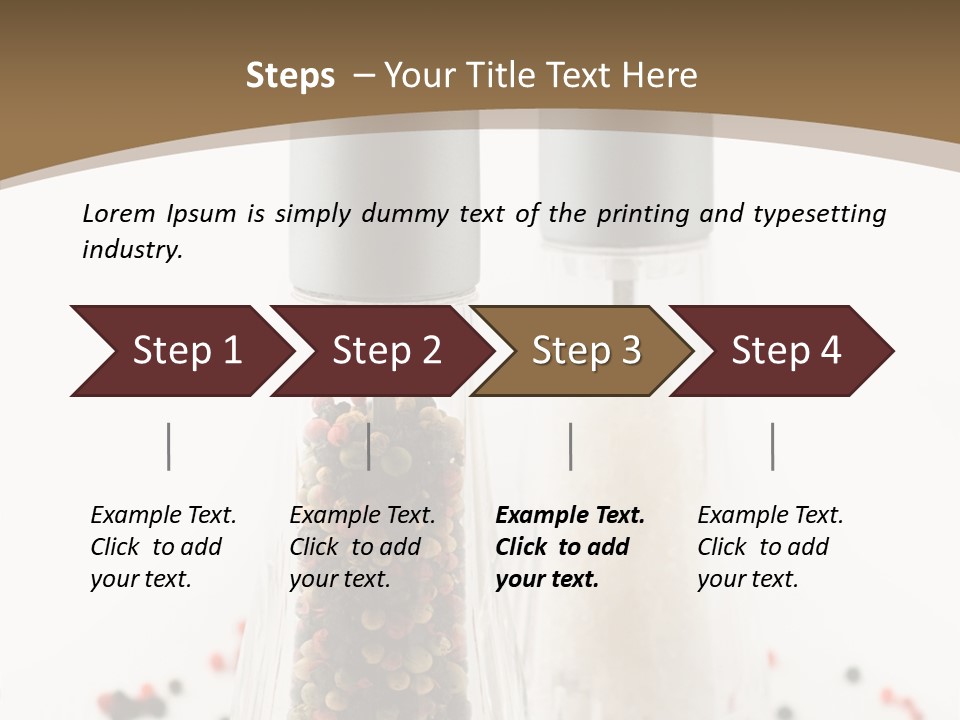 Steps – Your Title Text Here

Lorem Ipsum is simply dummy text of the printing and typesetting industry.

Step 1

Step 2

Step 3

Step 4

Example Text. Click to add your text.

Example Text. Click to add your text.

Example Text. Click to add your text.

Example Text. Click to add your text.